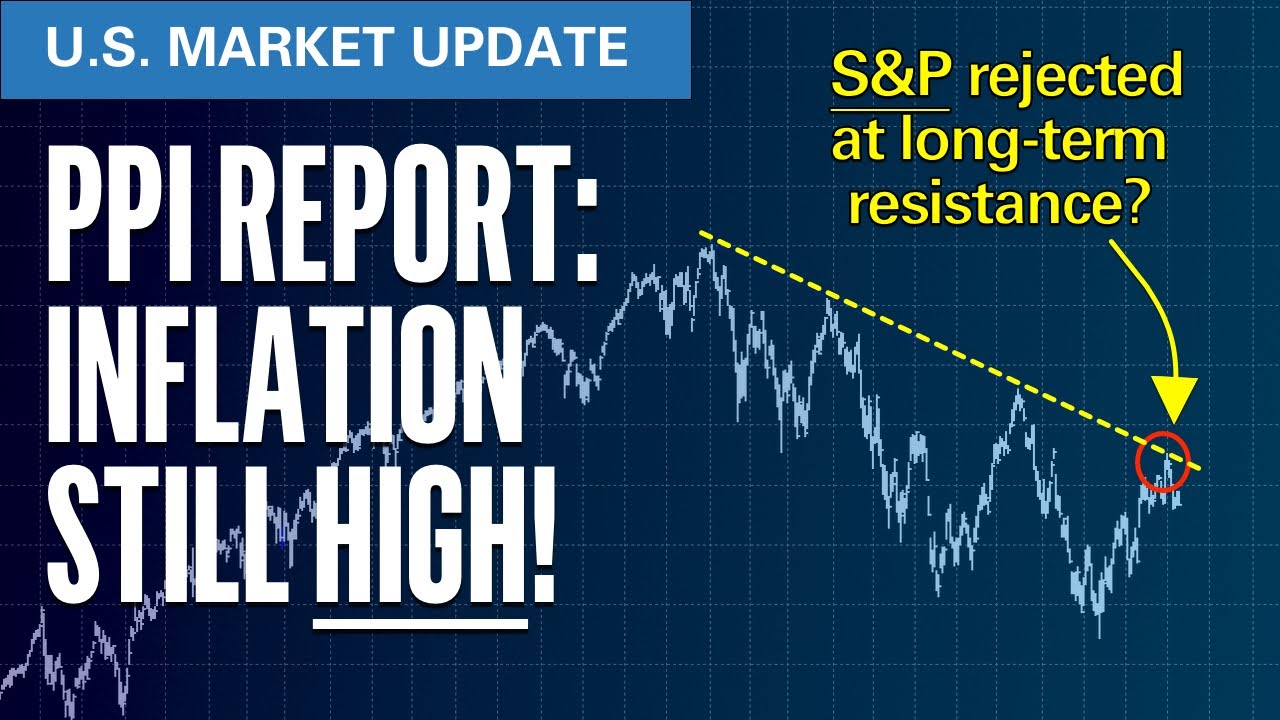 U.S. MARKET UPDATE

PPI REPORT: INFLATION STILL HIGH!

S&P rejected at long-term resistance?